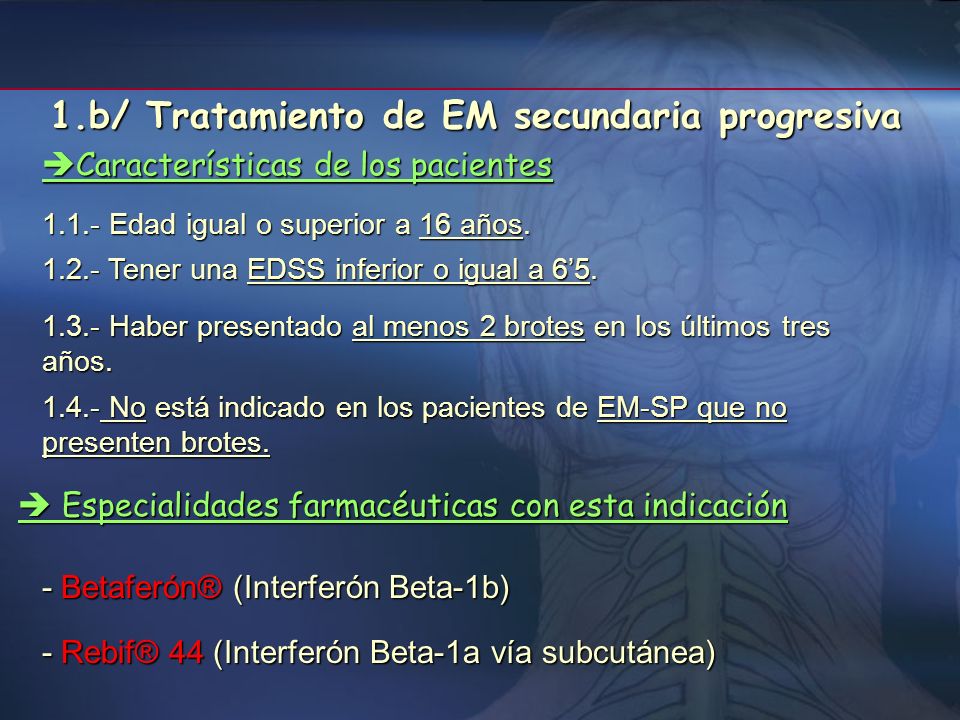 1.b/ Tratamiento de EM secundaria progresiva

➔Características de los pacientes

1.1.- Edad igual o superior a 16 años.

1.2.- Tener una EDSS inferior o igual a 6’5.

1.3.- Haber presentado al menos 2 brotes en los últimos tres años.

1.4.- No está indicado en los pacientes de EM-SP que no presenten brotes.

➔ Especialidades farmacéuticas con esta indicación

- Betaferón® (Interferón Beta-1b)

- Rebif® 44 (Interferón Beta-1a vía subcutánea)